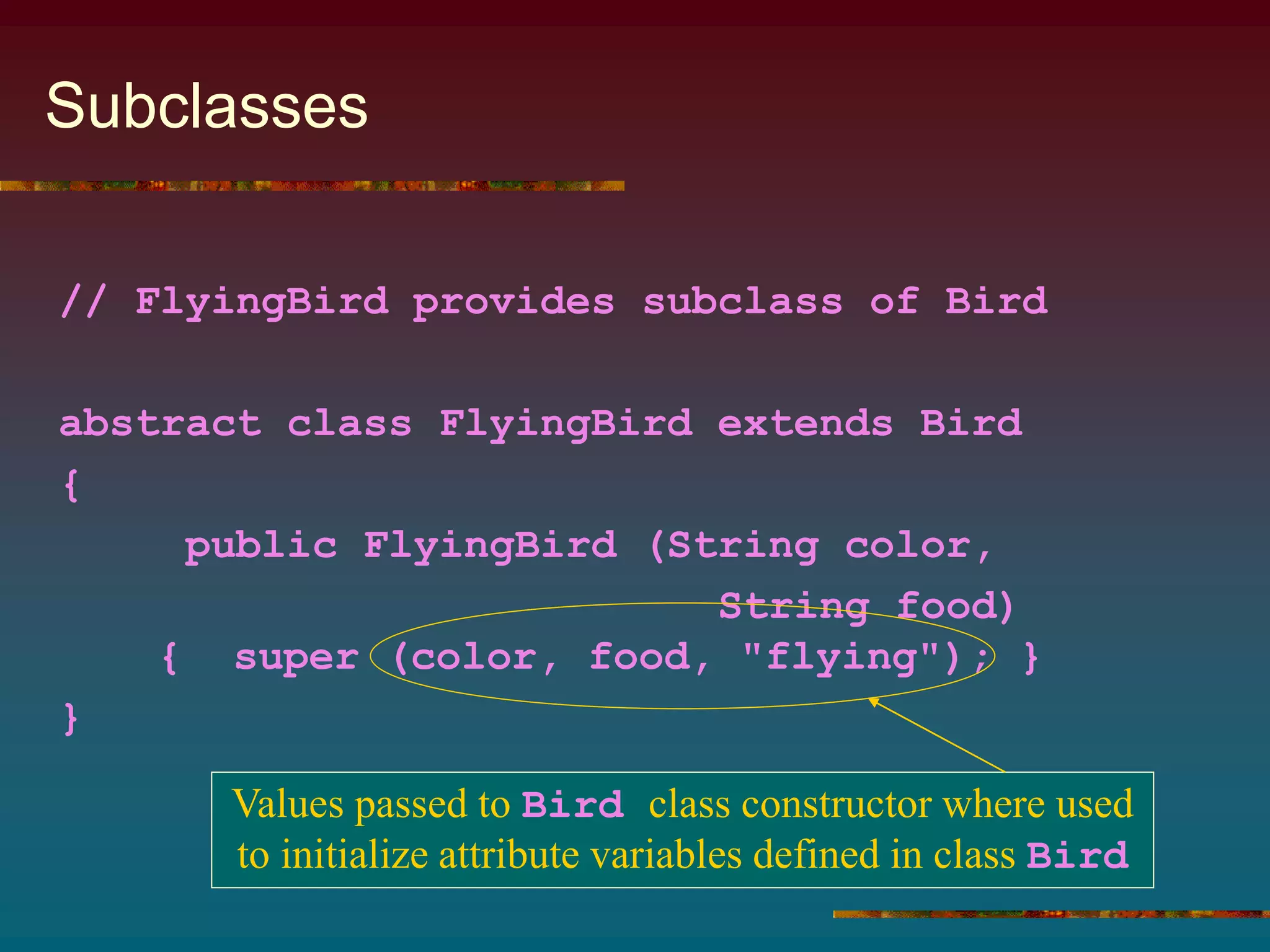 Subclasses

// FlyingBird provides subclass of Bird

abstract class FlyingBird extends Bird
{
public FlyingBird (String color,
String food)
{ super (color, food, "flying"); }
}

Values passed to Bird class constructor where used to initialize attribute variables defined in class Bird